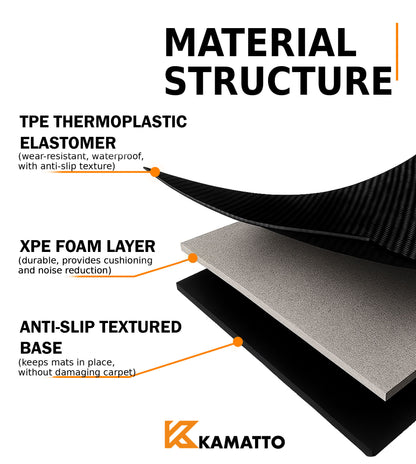 MATERIAL STRUCTURE

TPE THERMOPLASTIC ELASTOMER
(wear-resistant, waterproof, with anti-slip texture)

XPE FOAM LAYER
(durable, provides cushioning and noise reduction)

ANTI-SLIP TEXTURED BASE
(keeps mats in place, without damaging carpet)

KAMATTO